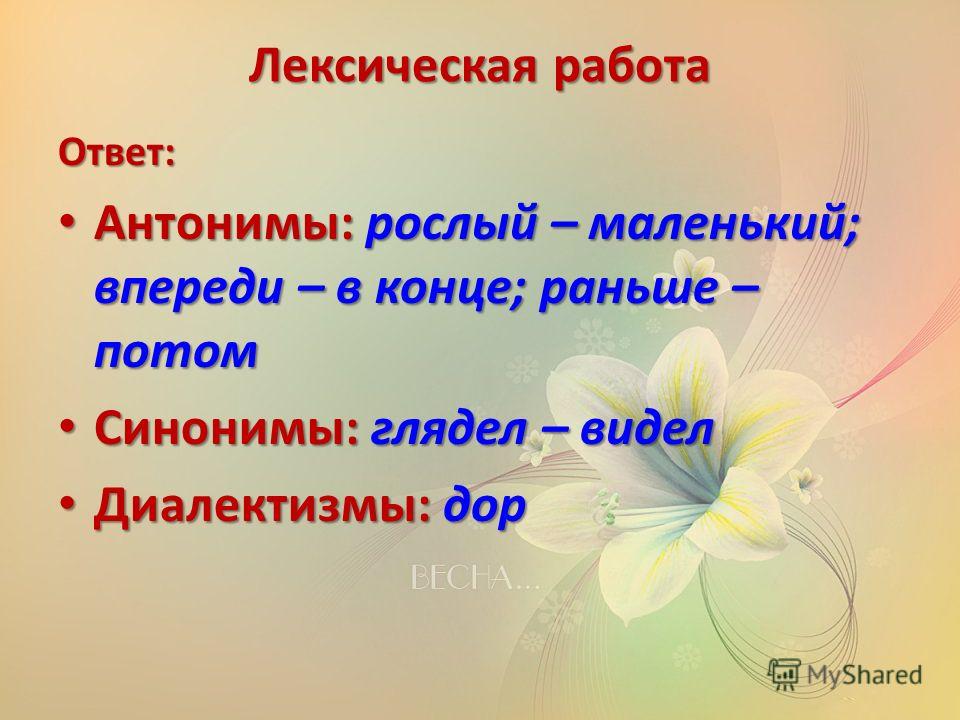 Лексическая работа

Ответ:

• Антонимы: рослый – маленький; впереди – в конце; раньше – потом

• Синонимы: глядел – видел

• Диалектизмы: дор

ВЕСНА…

MyShared